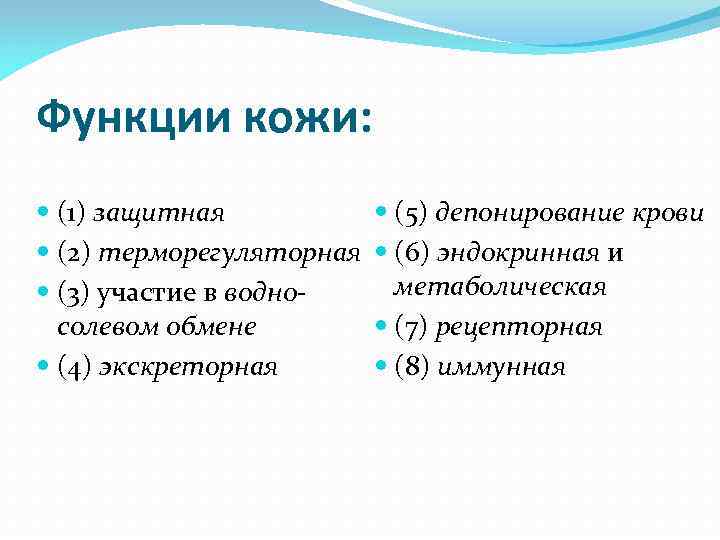 Функции кожи:

(1) защитная

(2) терморегуляторная

(3) участие в водно-солевом обмене

(4) экскреторная

(5) депонирование крови

(6) эндокринная и метаболическая

(7) рецепторная

(8) иммунная